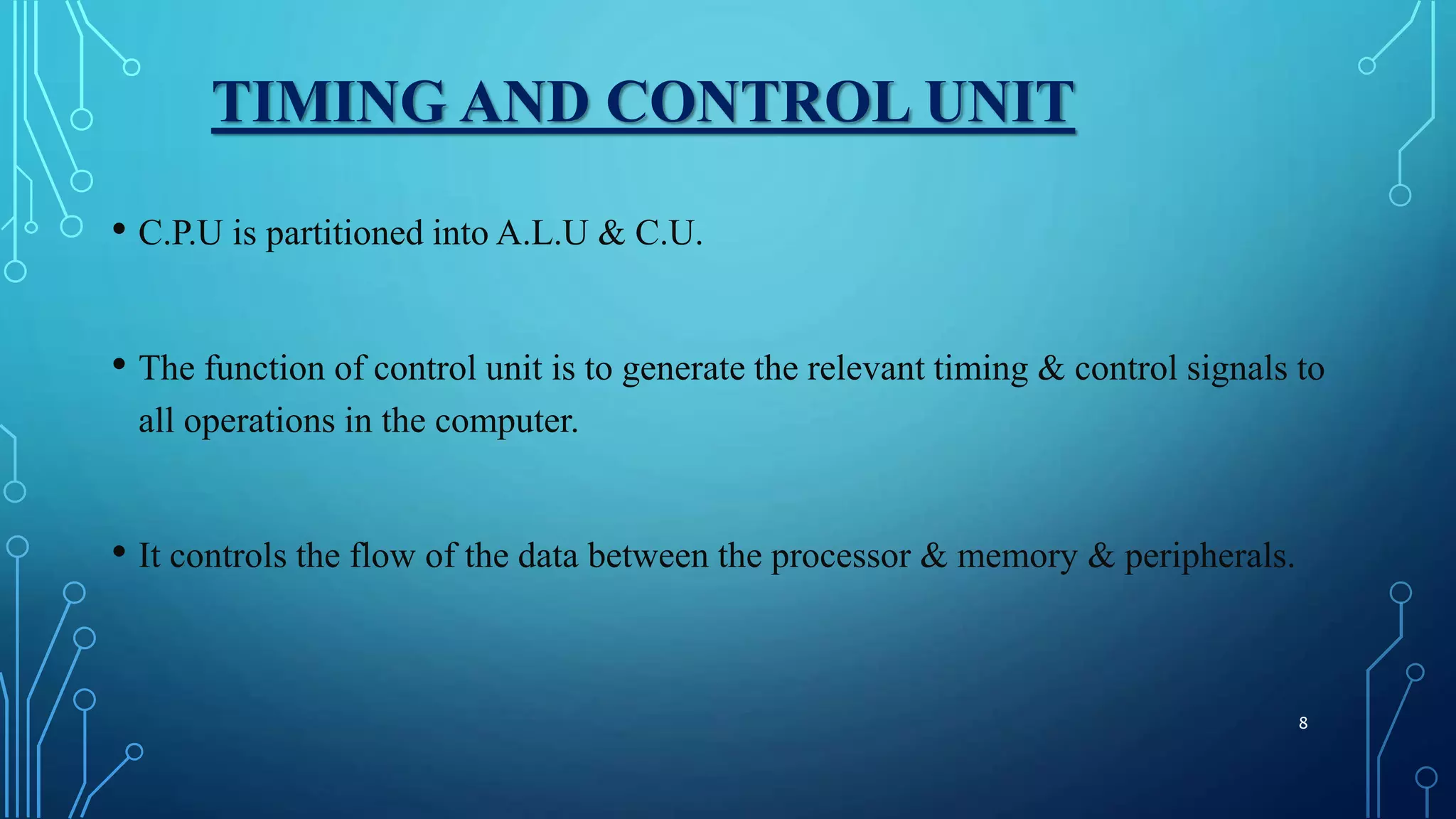 TIMING AND CONTROL UNIT

• C.P.U is partitioned into A.L.U & C.U.

• The function of control unit is to generate the relevant timing & control signals to all operations in the computer.

• It controls the flow of the data between the processor & memory & peripherals.

8